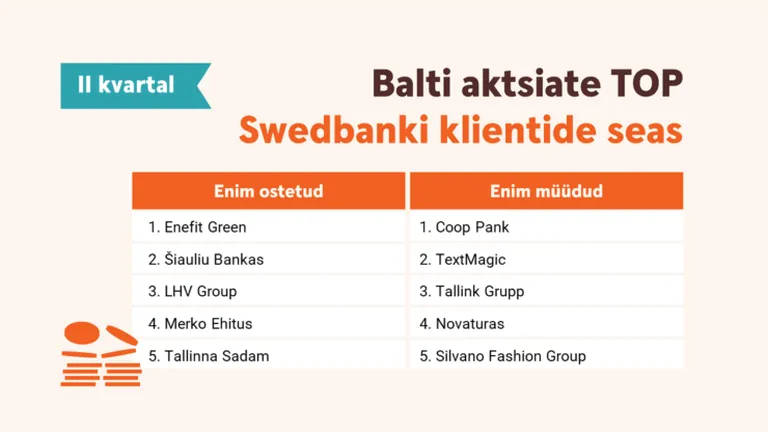 II kvartal

Balti aktsiate TOP
Swedbanki klientide seas

| Enim ostetud | Enim müüdud |
|---|---|
| 1. Enefit Green | 1. Coop Pank |
| 2. Šiauliu Bankas | 2. TextMagic |
| 3. LHV Group | 3. Tallink Grupp |
| 4. Merko Ehitus | 4. Novaturas |
| 5. Tallinna Sadam | 5. Silvano Fashion Group |